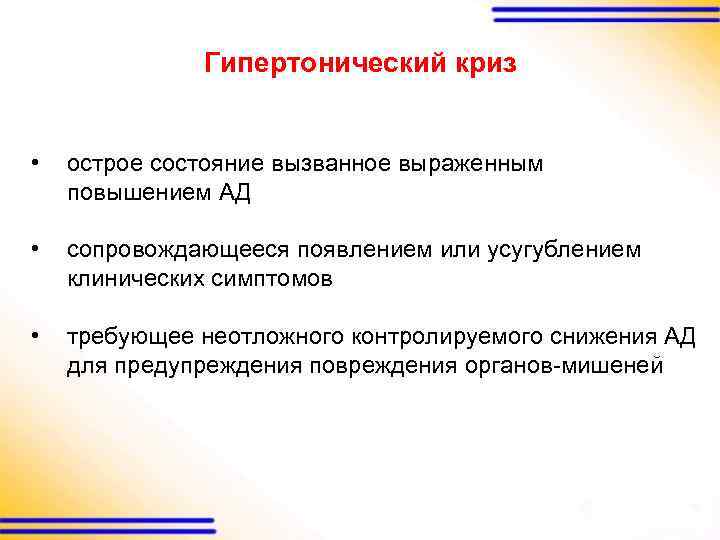 Гипертонический криз

• острое состояние вызванное выраженным повышением АД

• сопровождающееся появлением или усугублением клинических симптомов

• требующее неотложного контролируемого снижения АД для предупреждения повреждения органов-мишеней